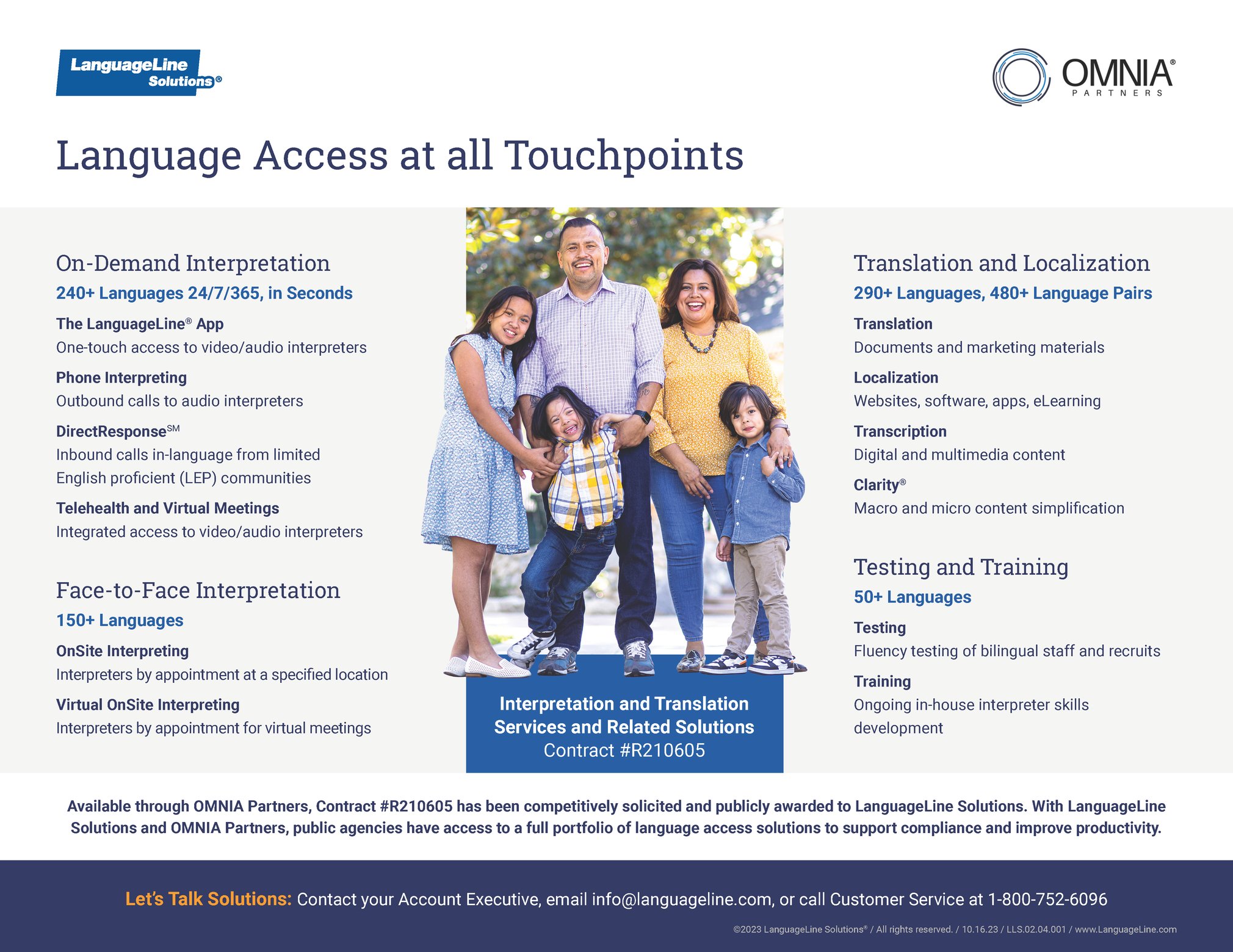 LanguageLine Solutions®

OMNIA® PARTNERS

Language Access at all Touchpoints

On-Demand Interpretation

240+ Languages 24/7/365, in Seconds

The LanguageLine® App
One-touch access to video/audio interpreters

Phone Interpreting
Outbound calls to audio interpreters

DirectResponse℠
Inbound calls in-language from limited English proficient (LEP) communities

Telehealth and Virtual Meetings
Integrated access to video/audio interpreters

Face-to-Face Interpretation

150+ Languages

OnSite Interpreting
Interpreters by appointment at a specified location

Virtual OnSite Interpreting
Interpreters by appointment for virtual meetings

Interpretation and Translation Services and Related Solutions
Contract #R210605

Translation and Localization

290+ Languages, 480+ Language Pairs

Translation
Documents and marketing materials

Localization
Websites, software, apps, eLearning

Transcription
Digital and multimedia content

Clarity®
Macro and micro content simplification

Testing and Training

50+ Languages

Testing
Fluency testing of bilingual staff and recruits

Training
Ongoing in-house interpreter skills development

Available through OMNIA Partners, Contract #R210605 has been competitively solicited and publicly awarded to LanguageLine Solutions. With LanguageLine Solutions and OMNIA Partners, public agencies have access to a full portfolio of language access solutions to support compliance and improve productivity.

Let's Talk Solutions: Contact your Account Executive, email info@languageline.com, or call Customer Service at 1-800-752-6096

©2023 LanguageLine Solutions® / All rights reserved. / 10.16.23 / LLS.02.04.001 / www.LanguageLine.com